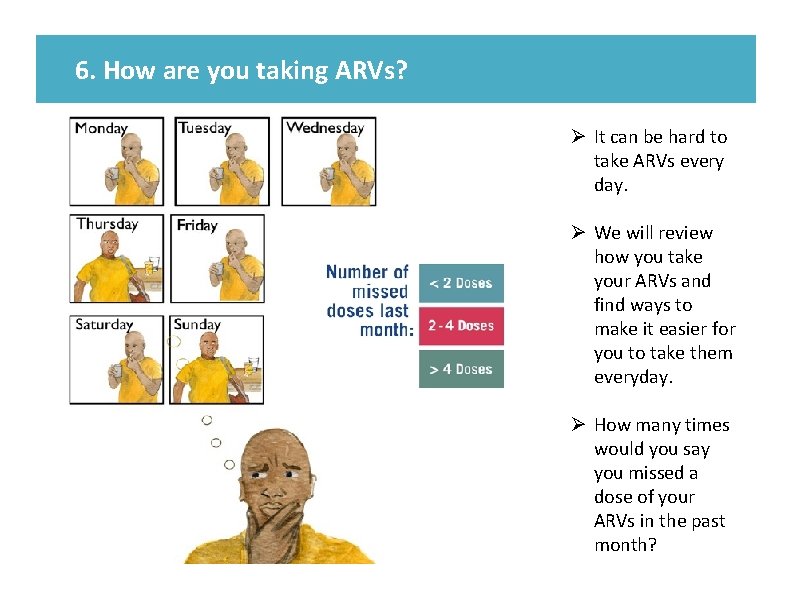 6. How are you taking ARVs?

Monday

Tuesday

Wednesday

Thursday

Friday

Saturday

Sunday

Number of missed doses last month:

< 2 Doses

2 - 4 Doses

> 4 Doses

➢ It can be hard to take ARVs every day.

➢ We will review how you take your ARVs and find ways to make it easier for you to take them everyday.

➢ How many times would you say you missed a dose of your ARVs in the past month?